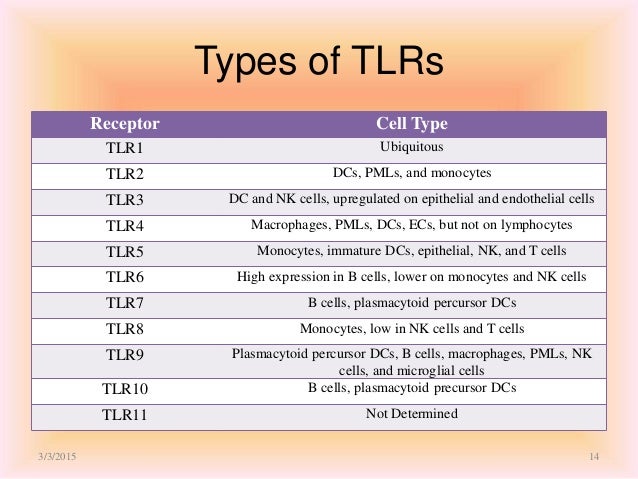 Types of TLRs

| Receptor | Cell Type |
|---|---|
| TLR1 | Ubiquitous |
| TLR2 | DCs, PMLs, and monocytes |
| TLR3 | DC and NK cells, upregulated on epithelial and endothelial cells |
| TLR4 | Macrophages, PMLs, DCs, ECs, but not on lymphocytes |
| TLR5 | Monocytes, immature DCs, epithelial, NK, and T cells |
| TLR6 | High expression in B cells, lower on monocytes and NK cells |
| TLR7 | B cells, plasmacytoid percursor DCs |
| TLR8 | Monocytes, low in NK cells and T cells |
| TLR9 | Plasmacytoid percursor DCs, B cells, macrophages, PMLs, NK cells, and microglial cells |
| TLR10 | B cells, plasmacytoid precursor DCs |
| TLR11 | Not Determined |

3/3/2015

14